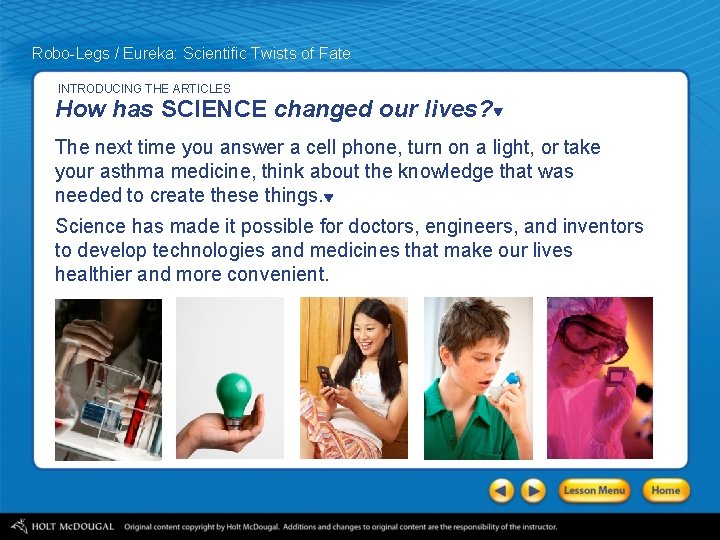 Robo-Legs / Eureka: Scientific Twists of Fate

INTRODUCING THE ARTICLES

How has SCIENCE changed our lives?

The next time you answer a cell phone, turn on a light, or take your asthma medicine, think about the knowledge that was needed to create these things.

Science has made it possible for doctors, engineers, and inventors to develop technologies and medicines that make our lives healthier and more convenient.

Lesson Menu

Home

HOLT McDOUGAL Original content copyright by Holt McDougal. Additions and changes to original content are the responsibility of the instructor.